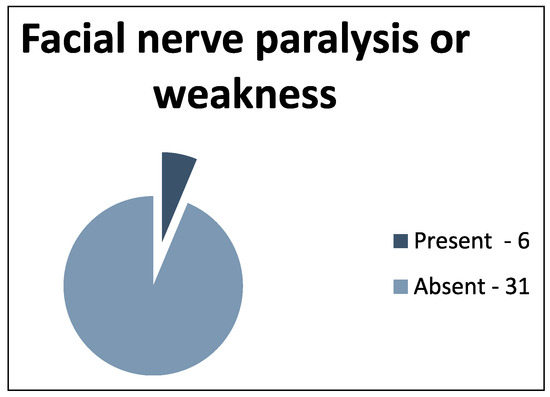 Facial nerve paralysis or weakness

Present - 6
Absent - 31